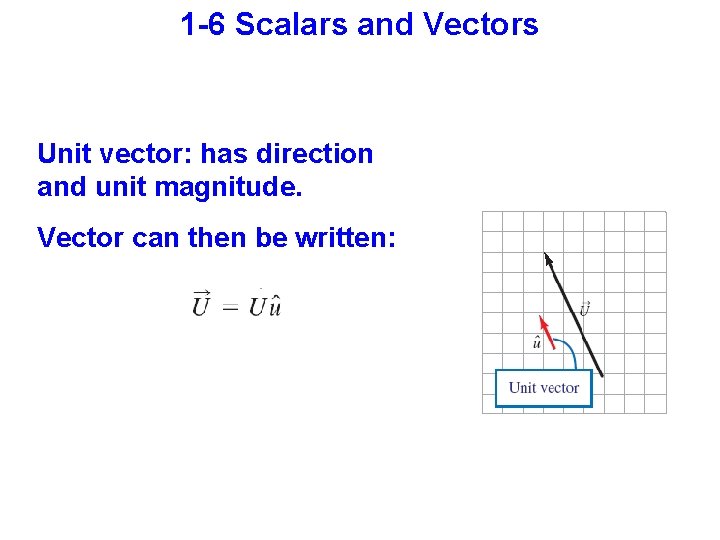 1-6 Scalars and Vectors

Unit vector: has direction and unit magnitude.

Vector can then be written:

$\vec{U} = U\hat{u}$

$\vec{U}$

$\hat{u}$

Unit vector